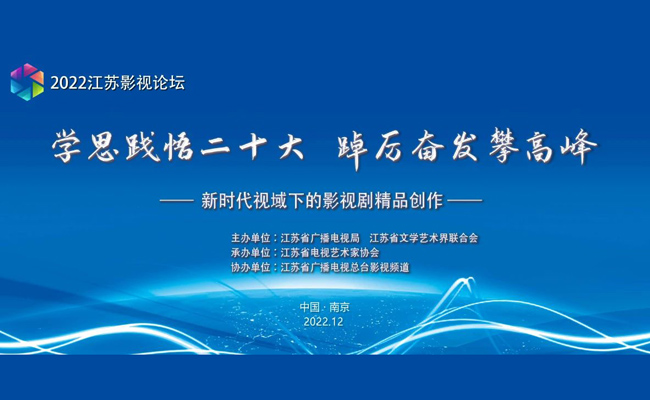 2022江苏影视论坛

学思践悟二十大 踔厉奋发攀高峰

—— 新时代视域下的影视剧精品创作 ——

主办单位：江苏省广播电视局 江苏省文学艺术界联合会
承办单位：江苏省电视艺术家协会
协办单位：江苏省广播电视总台影视频道

中国 · 南京
2022.12